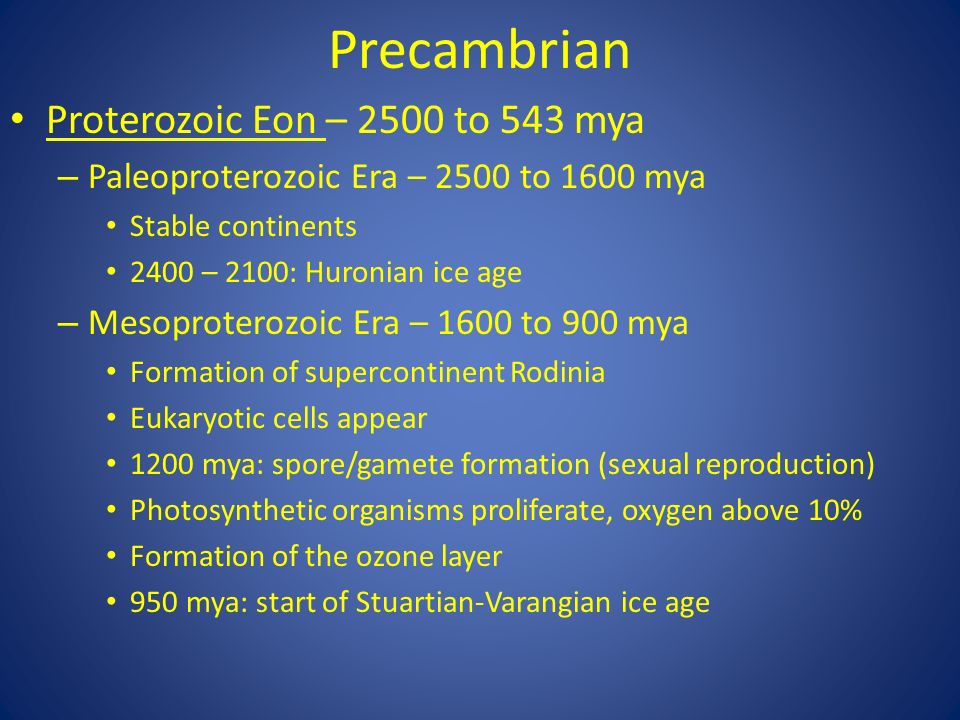 Precambrian

• Proterozoic Eon – 2500 to 543 mya
– Paleoproterozoic Era – 2500 to 1600 mya
• Stable continents
• 2400 – 2100: Huronian ice age
– Mesoproterozoic Era – 1600 to 900 mya
• Formation of supercontinent Rodinia
• Eukaryotic cells appear
• 1200 mya: spore/gamete formation (sexual reproduction)
• Photosynthetic organisms proliferate, oxygen above 10%
• Formation of the ozone layer
• 950 mya: start of Stuartian-Varangian ice age